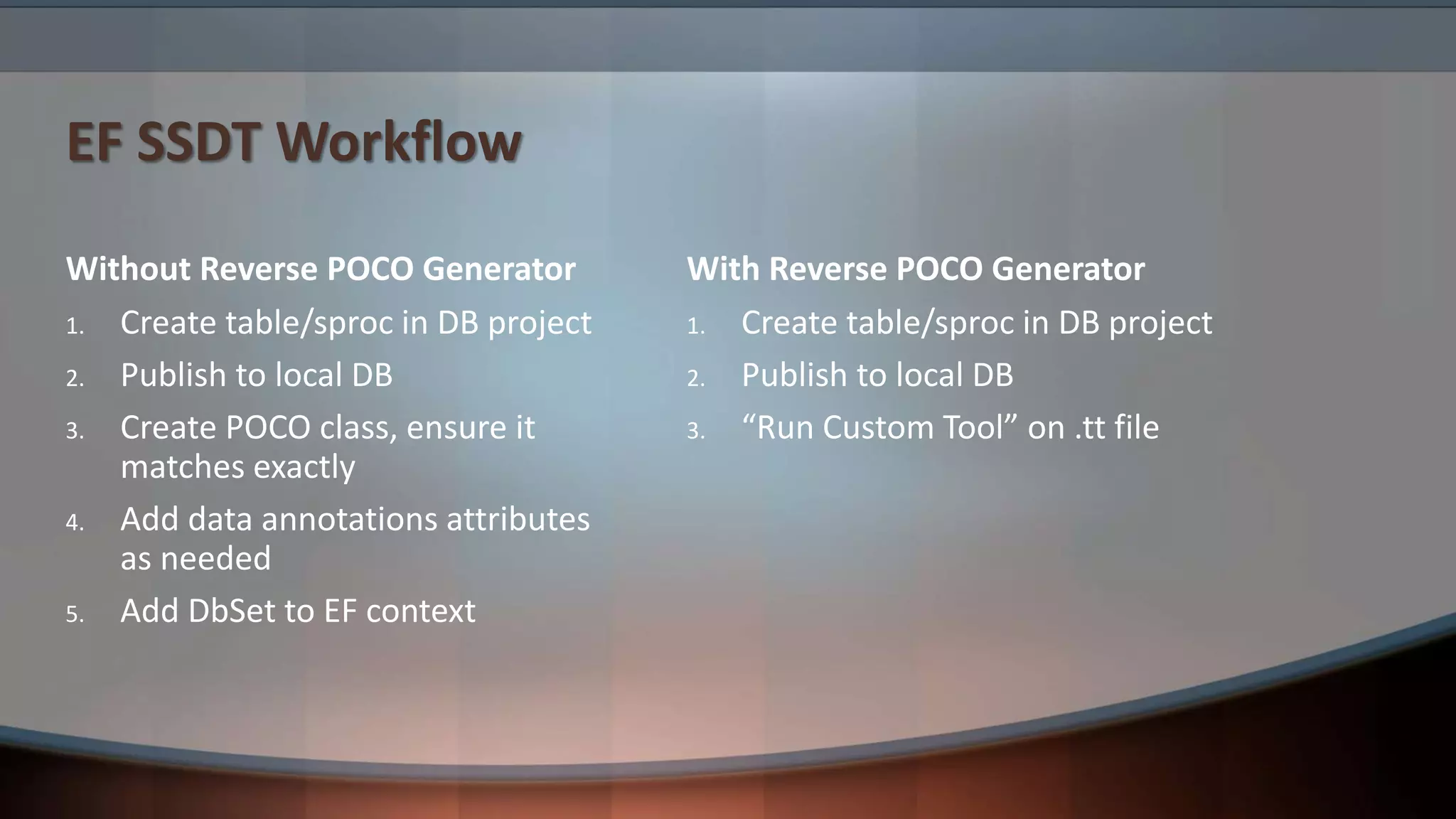 EF SSDT Workflow

Without Reverse POCO Generator

1. Create table/sproc in DB project
2. Publish to local DB
3. Create POCO class, ensure it matches exactly
4. Add data annotations attributes as needed
5. Add DbSet to EF context

With Reverse POCO Generator

1. Create table/sproc in DB project
2. Publish to local DB
3. “Run Custom Tool” on .tt file